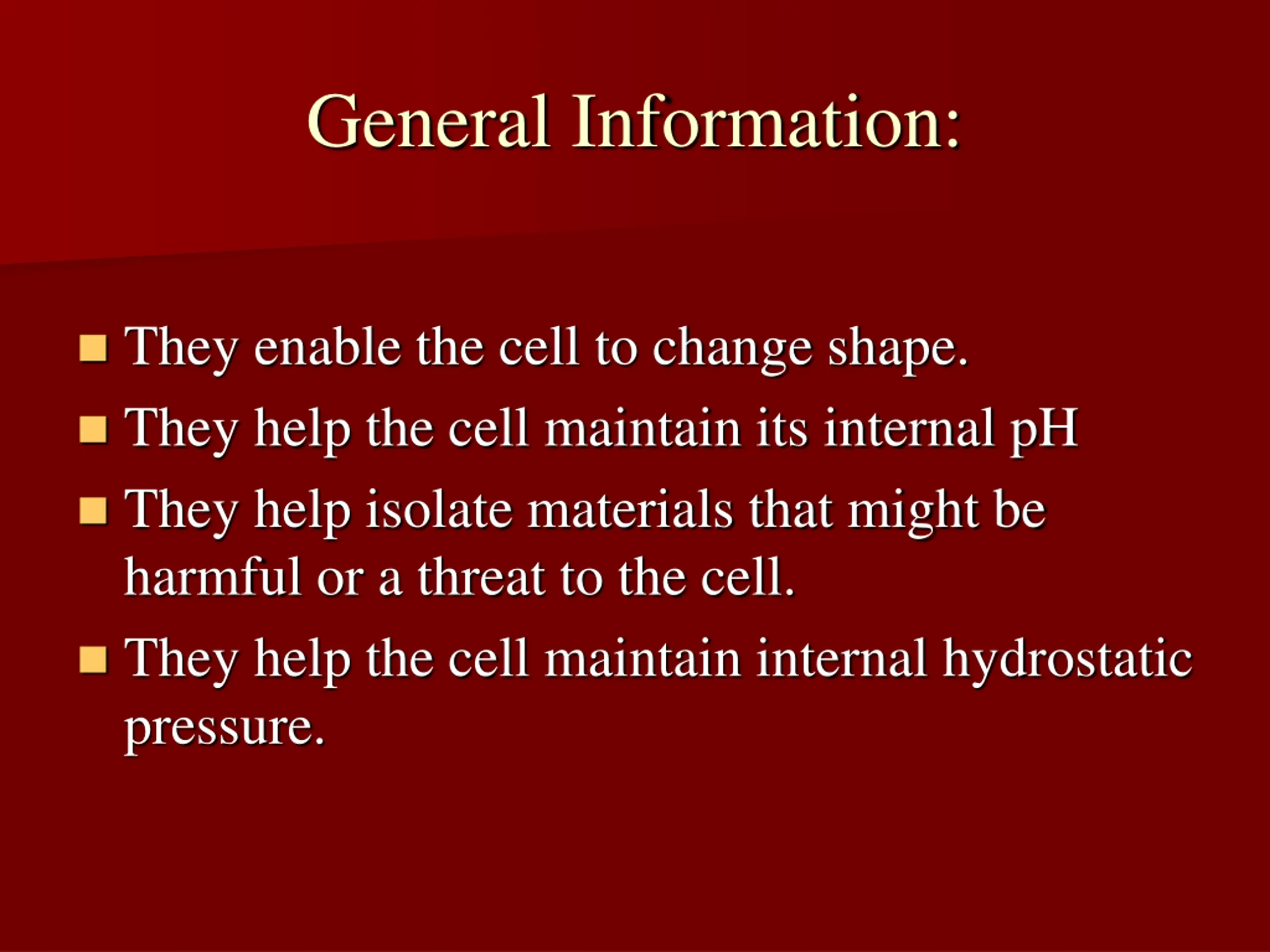 General Information:

- They enable the cell to change shape.
- They help the cell maintain its internal pH
- They help isolate materials that might be harmful or a threat to the cell.
- They help the cell maintain internal hydrostatic pressure.